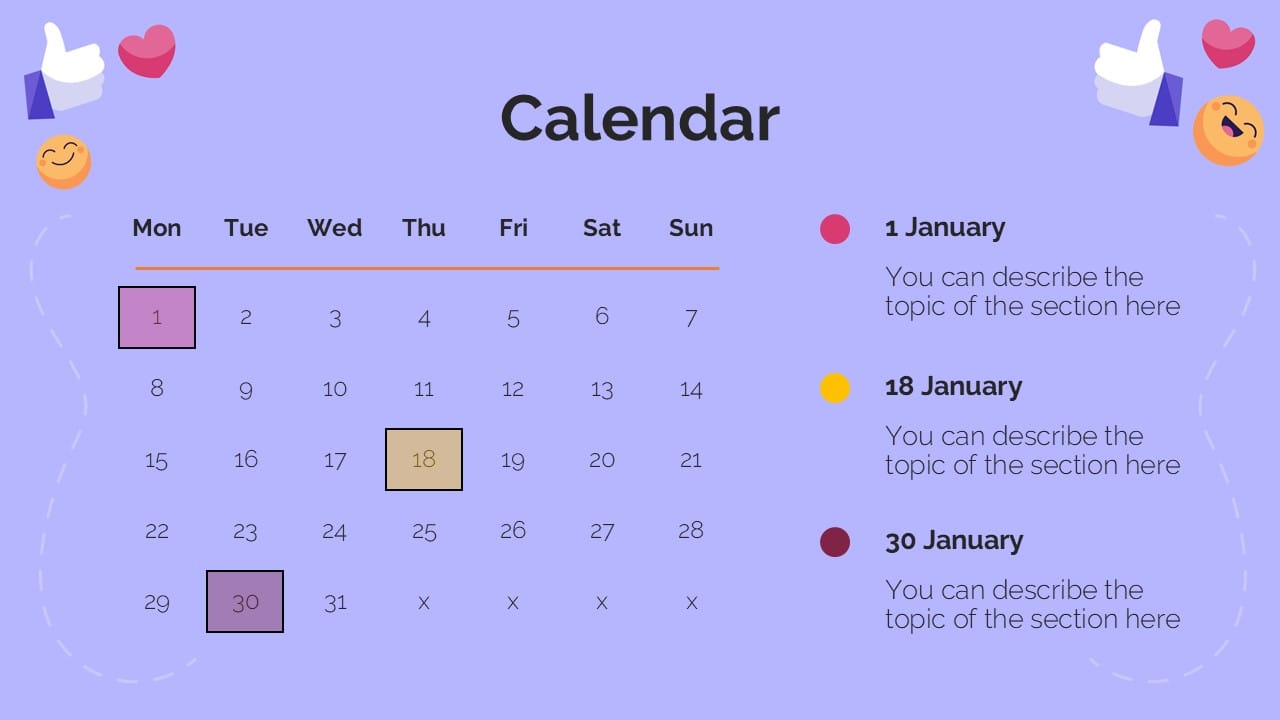 Calendar

| Mon | Tue | Wed | Thu | Fri | Sat | Sun |
|---|---|---|---|---|---|---|
| 1 | 2 | 3 | 4 | 5 | 6 | 7 |
| 8 | 9 | 10 | 11 | 12 | 13 | 14 |
| 15 | 16 | 17 | 18 | 19 | 20 | 21 |
| 22 | 23 | 24 | 25 | 26 | 27 | 28 |
| 29 | 30 | 31 | x | x | x | x |

1 January

You can describe the topic of the section here

18 January

You can describe the topic of the section here

30 January

You can describe the topic of the section here